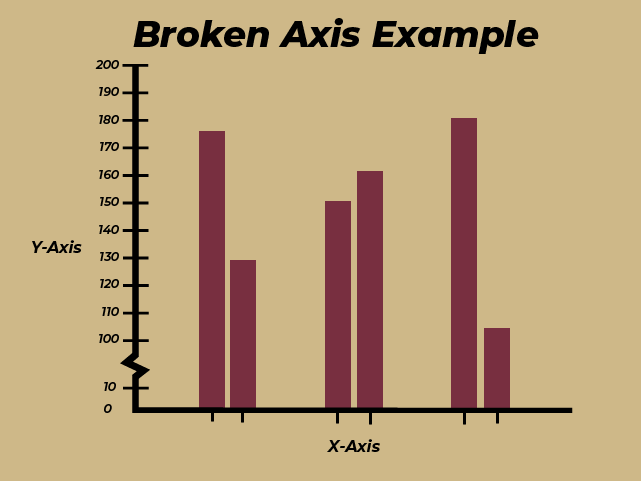 Broken Axis Example

200
190
180
170
160
150
140
130
120
110
100
10
0

Y-Axis

X-Axis